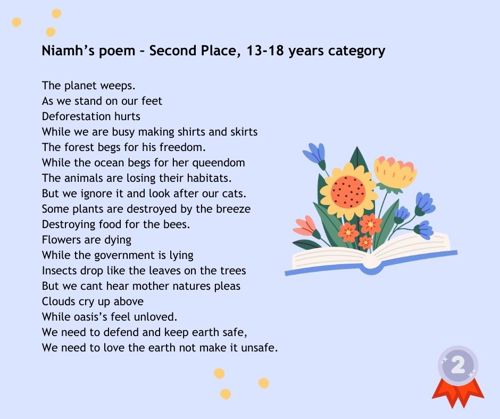 Niamh's poem - Second Place, 13-18 years category

The planet weeps.
As we stand on our feet
Deforestation hurts
While we are busy making shirts and skirts
The forest begs for his freedom.
While the ocean begs for her queendom
The animals are losing their habitats.
But we ignore it and look after our cats.
Some plants are destroyed by the breeze
Destroying food for the bees.
Flowers are dying
While the government is lying
Insects drop like the leaves on the trees
But we cant hear mother natures pleas
Clouds cry up above
While oasis's feel unloved.
We need to defend and keep earth safe,
We need to love the earth not make it unsafe.

2